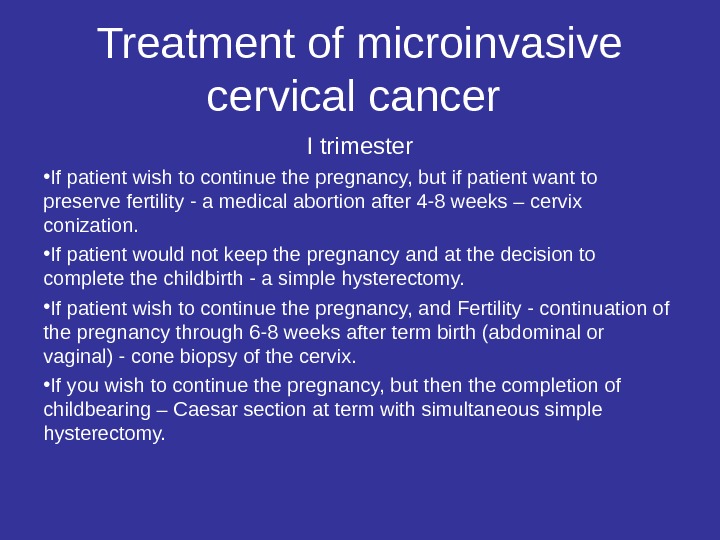 Treatment of microinvasive cervical cancer

I trimester

•If patient wish to continue the pregnancy, but if patient want to preserve fertility - a medical abortion after 4-8 weeks – cervix conization.

•If patient would not keep the pregnancy and at the decision to complete the childbirth - a simple hysterectomy.

•If patient wish to continue the pregnancy, and Fertility - continuation of the pregnancy through 6-8 weeks after term birth (abdominal or vaginal) - cone biopsy of the cervix.

•If you wish to continue the pregnancy, but then the completion of childbearing – Caesar section at term with simultaneous simple hysterectomy.